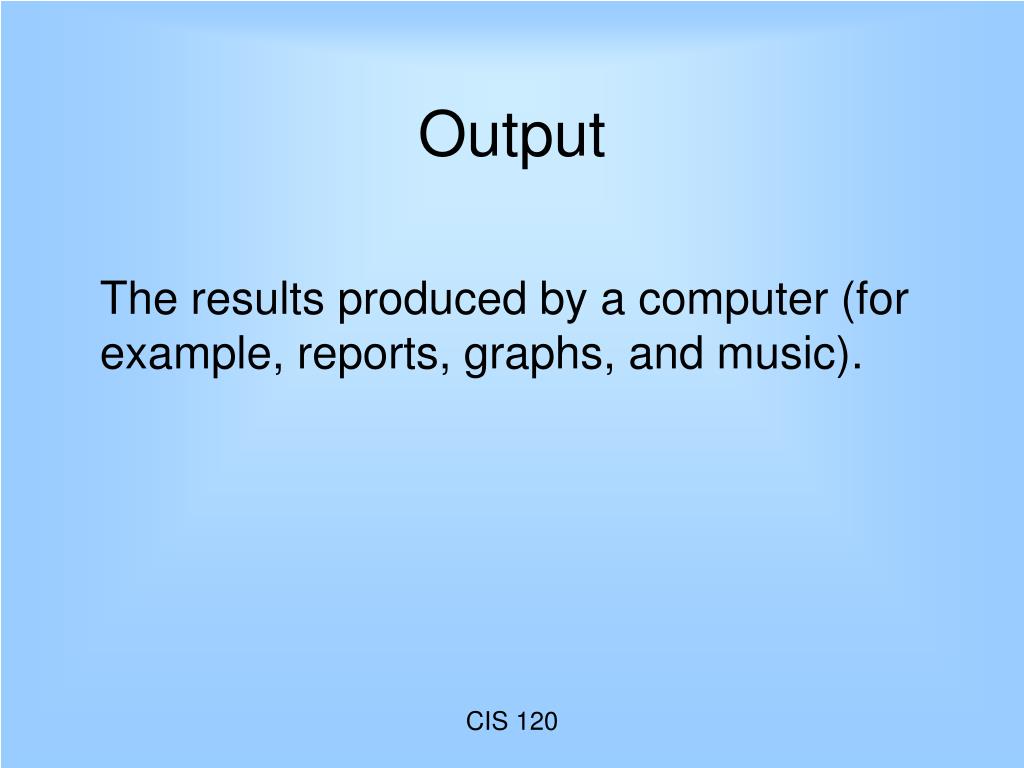 Output

The results produced by a computer (for example, reports, graphs, and music).

CIS 120